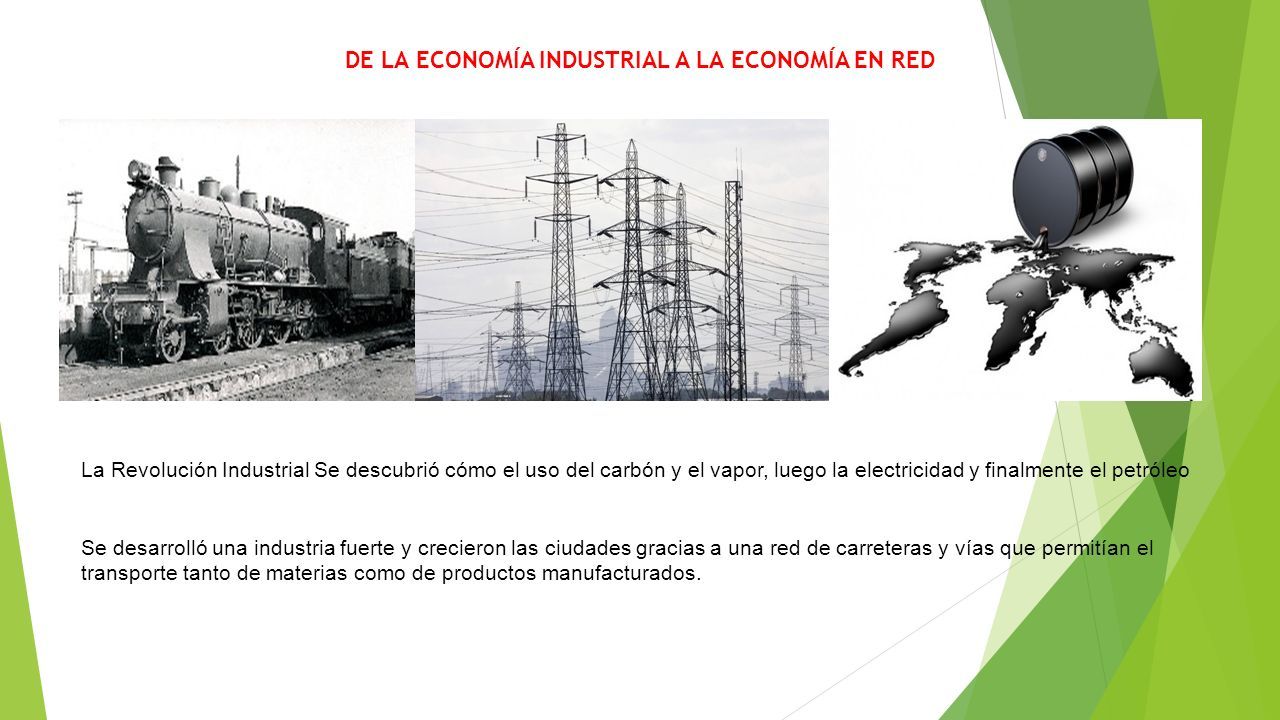 DE LA ECONOMÍA INDUSTRIAL A LA ECONOMÍA EN RED

La Revolución Industrial Se descubrió cómo el uso del carbón y el vapor, luego la electricidad y finalmente el petróleo

Se desarrolló una industria fuerte y crecieron las ciudades gracias a una red de carreteras y vías que permitían el transporte tanto de materias como de productos manufacturados.